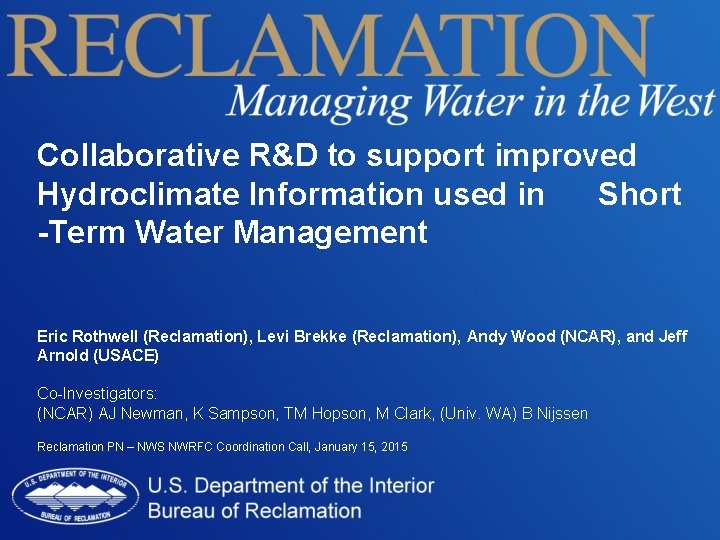 RECLAMATION
Managing Water in the West

Collaborative R&D to support improved Hydroclimate Information used in Short -Term Water Management

Eric Rothwell (Reclamation), Levi Brekke (Reclamation), Andy Wood (NCAR), and Jeff Arnold (USACE)

Co-Investigators:
(NCAR) AJ Newman, K Sampson, TM Hopson, M Clark, (Univ. WA) B Nijssen

Reclamation PN – NWS NWRFC Coordination Call, January 15, 2015

U.S. DEPARTMENT OF THE INTERIOR
BUREAU OF RECLAMATION

U.S. Department of the Interior
Bureau of Reclamation